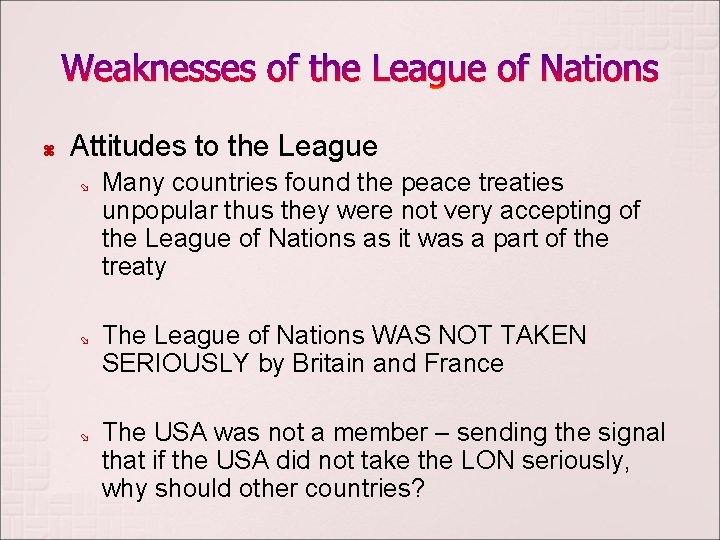 Weaknesses of the League of Nations

Attitudes to the League

Many countries found the peace treaties unpopular thus they were not very accepting of the League of Nations as it was a part of the treaty

The League of Nations WAS NOT TAKEN SERIOUSLY by Britain and France

The USA was not a member – sending the signal that if the USA did not take the LON seriously, why should other countries?